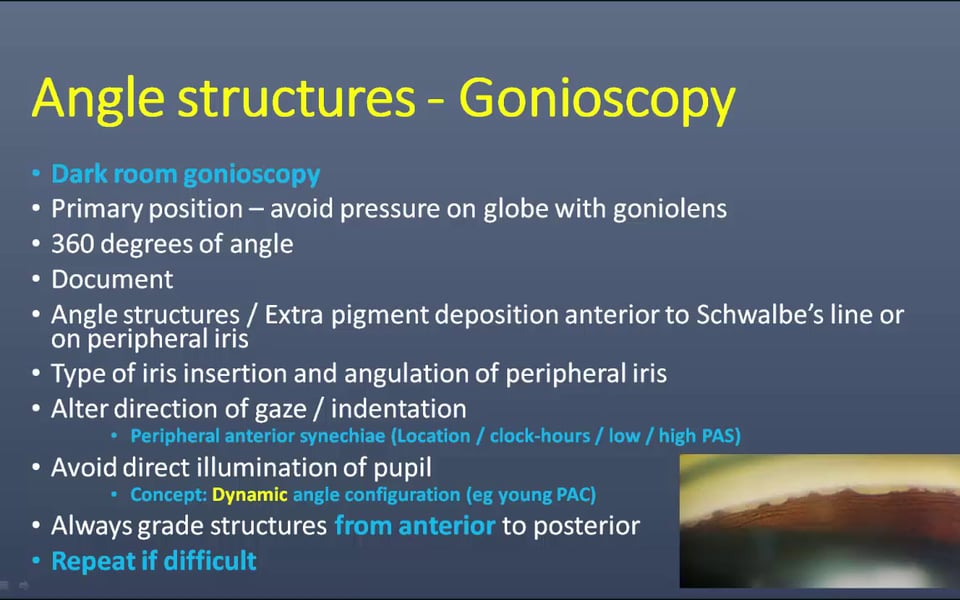 Angle structures - Gonioscopy

• Dark room gonioscopy
• Primary position – avoid pressure on globe with goniolens
• 360 degrees of angle
• Document
• Angle structures / Extra pigment deposition anterior to Schwalbe's line or on peripheral iris
• Type of iris insertion and angulation of peripheral iris
• Alter direction of gaze / indentation
  • Peripheral anterior synechiae (Location / clock-hours / low / high PAS)
• Avoid direct illumination of pupil
  • Concept: Dynamic angle configuration (eg young PAC)
• Always grade structures from anterior to posterior
• Repeat if difficult